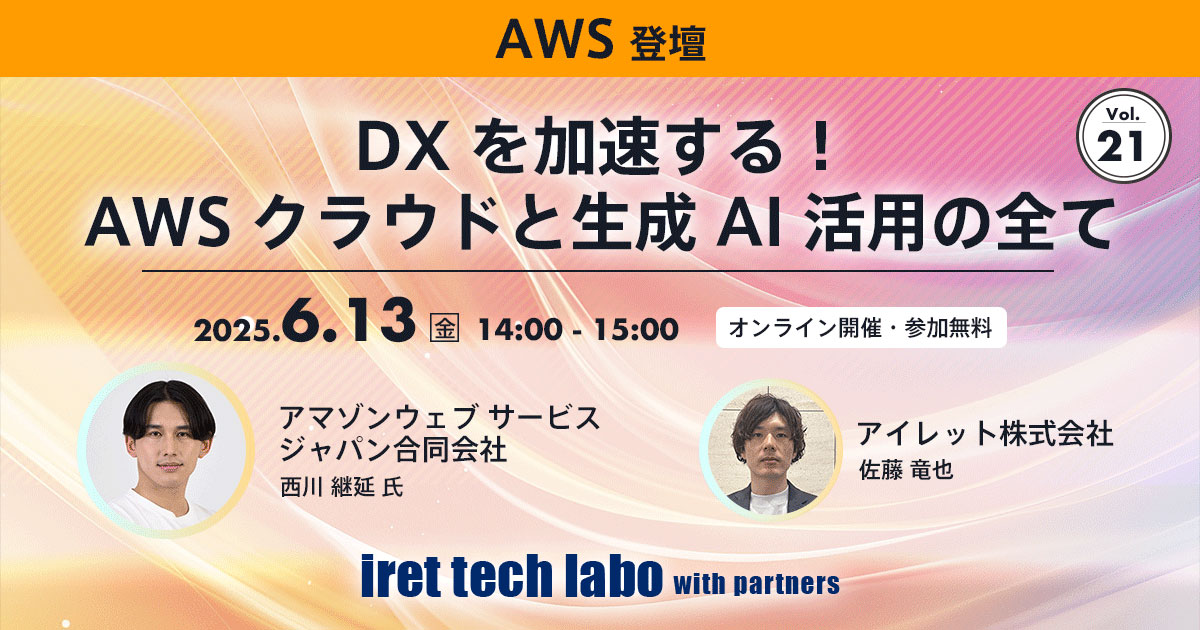 AWS 登壇

Vol. 21

DX を加速する！
AWS クラウドと生成 AI 活用の全て

2025.6.13 金 14:00 - 15:00

オンライン開催・参加無料

アマゾンウェブ サービス
ジャパン合同会社
西川 継延 氏

アイレット株式会社
佐藤 竜也

iret tech labo with partners